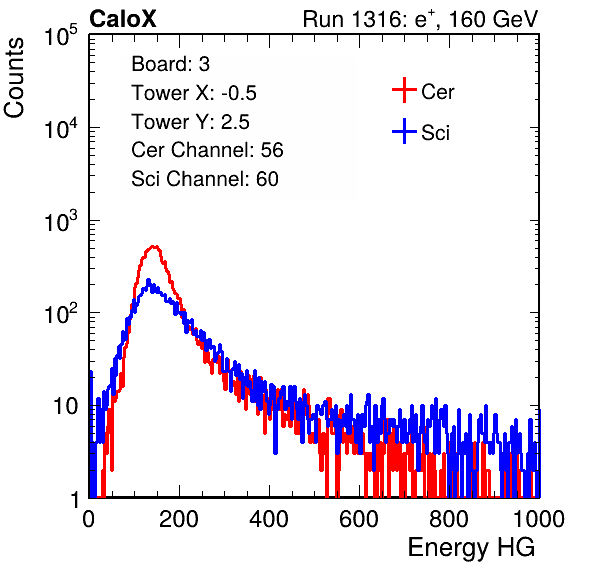 CaloX

Run 1316: $e^{+}$, 160 GeV

Counts

$10^5$
$10^4$
$10^3$
$10^2$
10
1

Board: 3
Tower X: -0.5
Tower Y: 2.5
Cer Channel: 56
Sci Channel: 60

Cer
Sci

0 200 400 600 800 1000

Energy HG